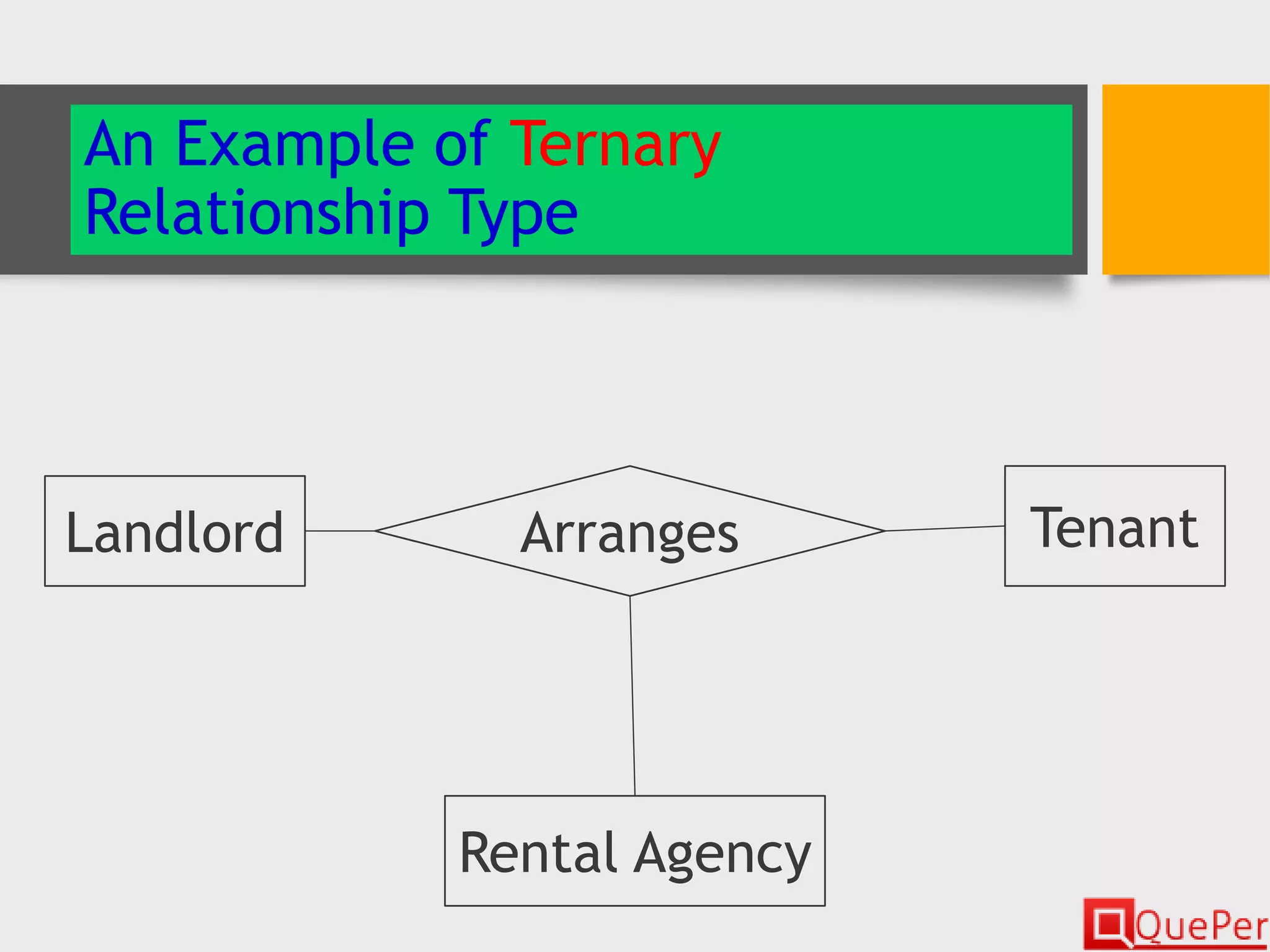 An Example of Ternary Relationship Type

Landlord

Arranges

Tenant

Rental Agency

QuePer